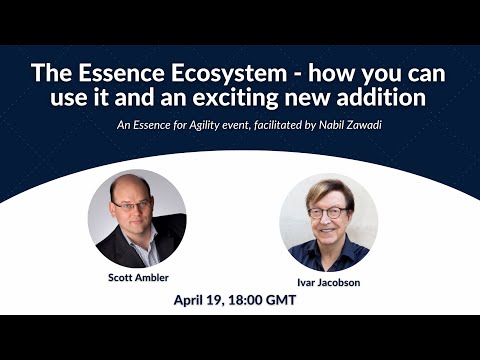 The Essence Ecosystem - how you can use it and an exciting new addition

An Essence for Agility event, facilitated by Nabil Zawadi

Scott Ambler

Ivar Jacobson

April 19, 18:00 GMT